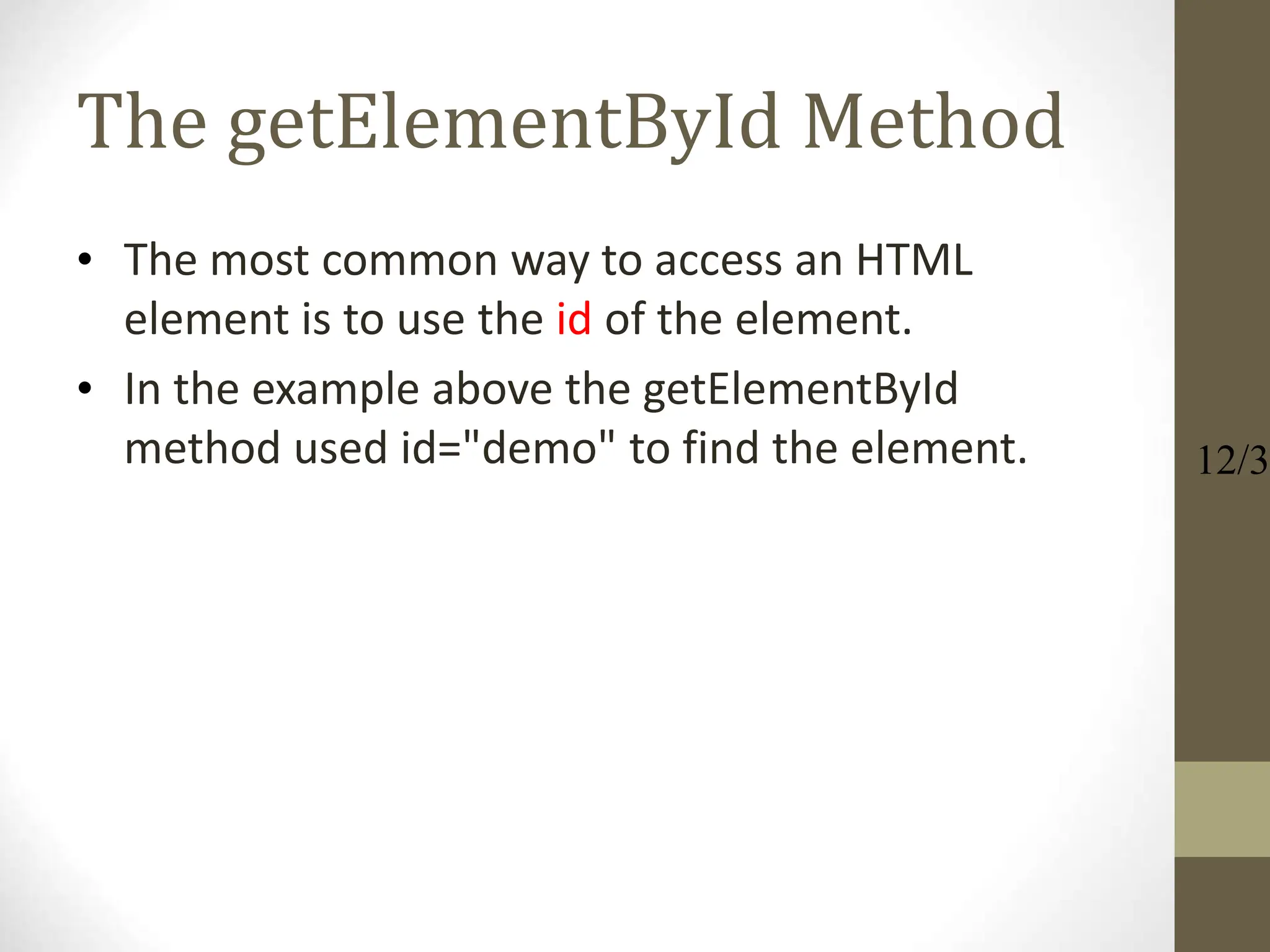 The getElementById Method

• The most common way to access an HTML element is to use the id of the element.

• In the example above the getElementById method used id="demo" to find the element.

12/3